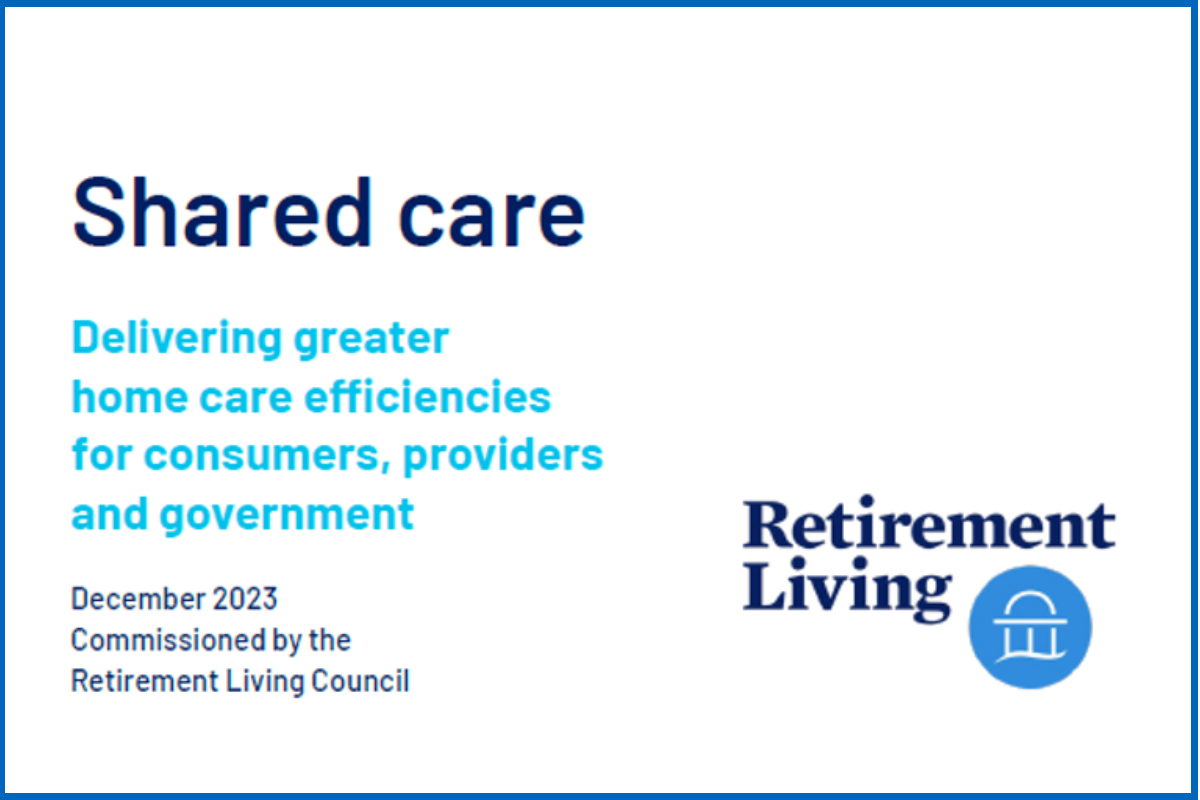 Shared care

Delivering greater home care efficiencies for consumers, providers and government

December 2023
Commissioned by the Retirement Living Council

Retirement Living